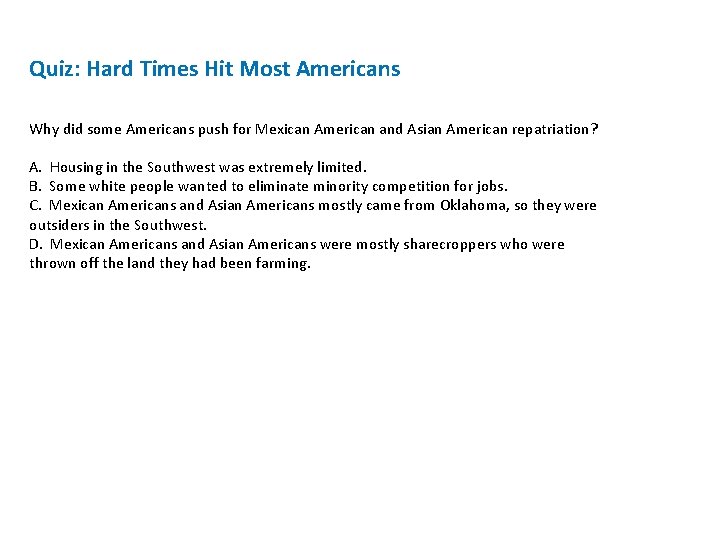 Quiz: Hard Times Hit Most Americans

Why did some Americans push for Mexican American and Asian American repatriation?

A. Housing in the Southwest was extremely limited.
B. Some white people wanted to eliminate minority competition for jobs.
C. Mexican Americans and Asian Americans mostly came from Oklahoma, so they were outsiders in the Southwest.
D. Mexican Americans and Asian Americans were mostly sharecroppers who were thrown off the land they had been farming.